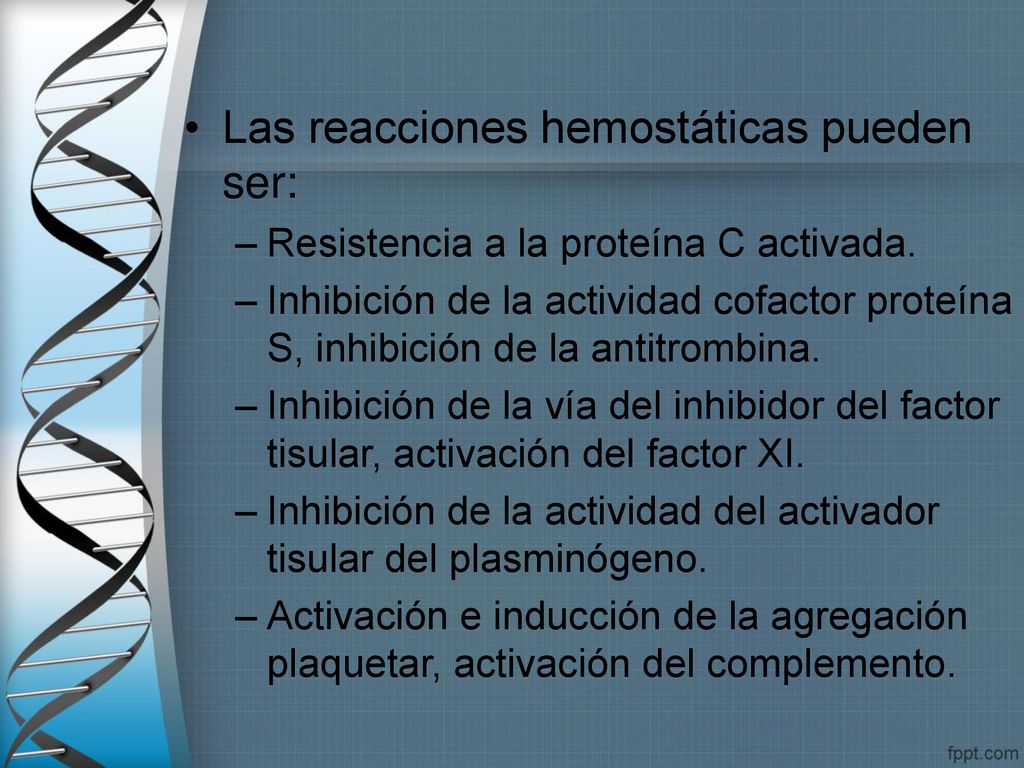 • Las reacciones hemostáticas pueden ser:

– Resistencia a la proteína C activada.

– Inhibición de la actividad cofactor proteína S, inhibición de la antitrombina.

– Inhibición de la vía del inhibidor del factor tisular, activación del factor XI.

– Inhibición de la actividad del activador tisular del plasminógeno.

– Activación e inducción de la agregación plaquetar, activación del complemento.

fppt.com